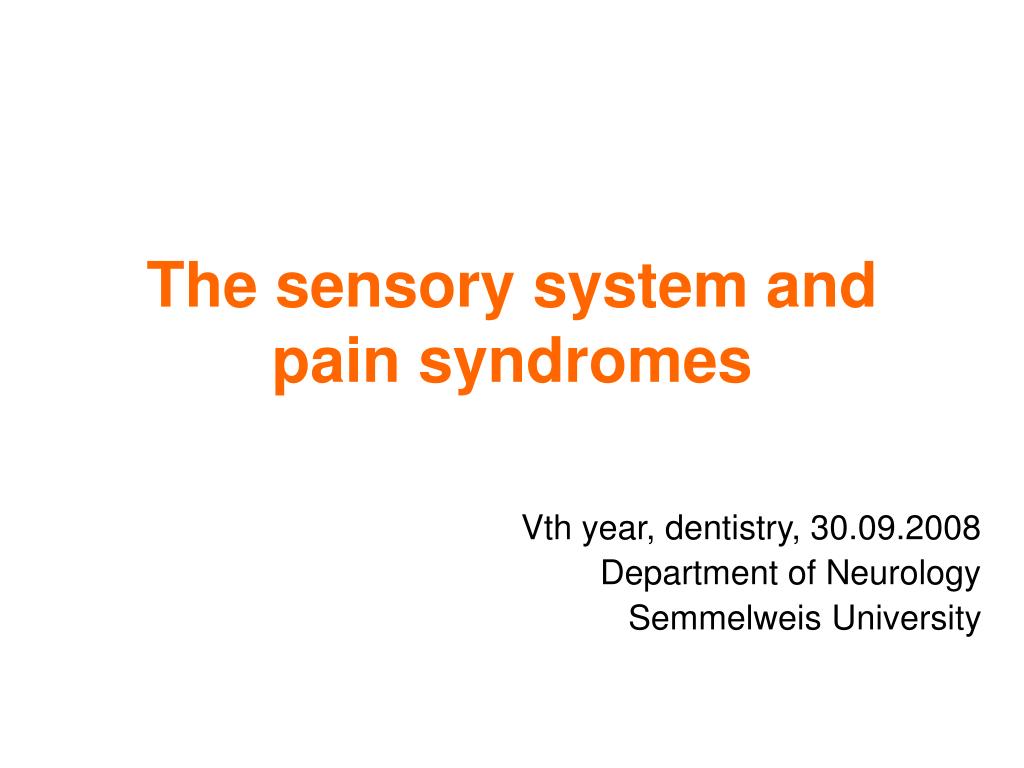 The sensory system and pain syndromes

Vth year, dentistry, 30.09.2008
Department of Neurology
Semmelweis University